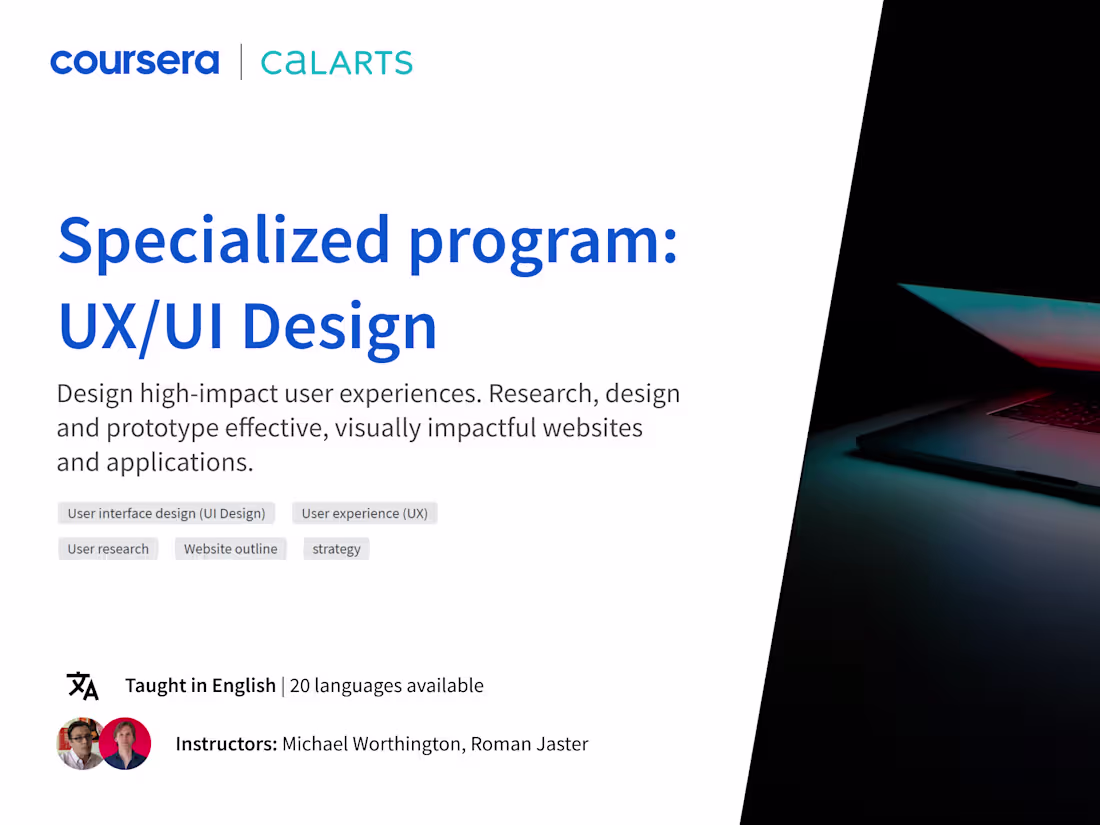 coursera | CaLARTS

Specialized program: UX/UI Design

Design high-impact user experiences. Research, design and prototype effective, visually impactful websites and applications.

User interface design (UI Design)
User experience (UX)
User research
Website outline
strategy

Taught in English | 20 languages available

Instructors: Michael Worthington, Roman Jaster